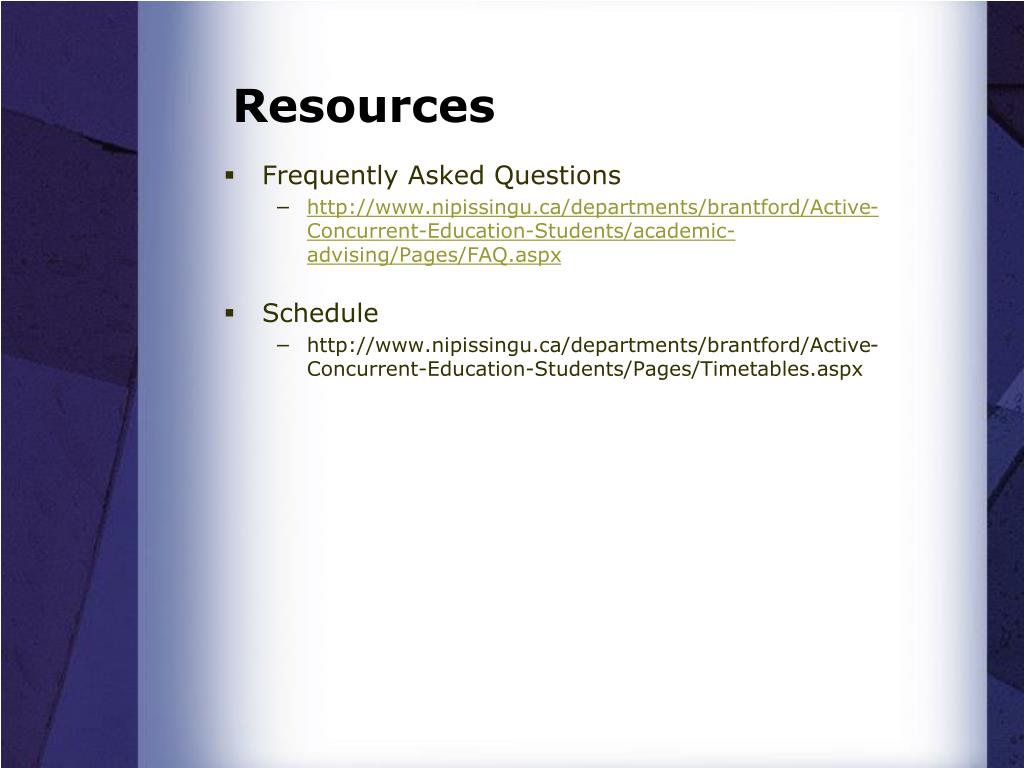 Resources

▪ Frequently Asked Questions
– http://www.nipissingu.ca/departments/brantford/Active-Concurrent-Education-Students/academic-advising/Pages/FAQ.aspx

▪ Schedule
– http://www.nipissingu.ca/departments/brantford/Active-Concurrent-Education-Students/Pages/Timetables.aspx